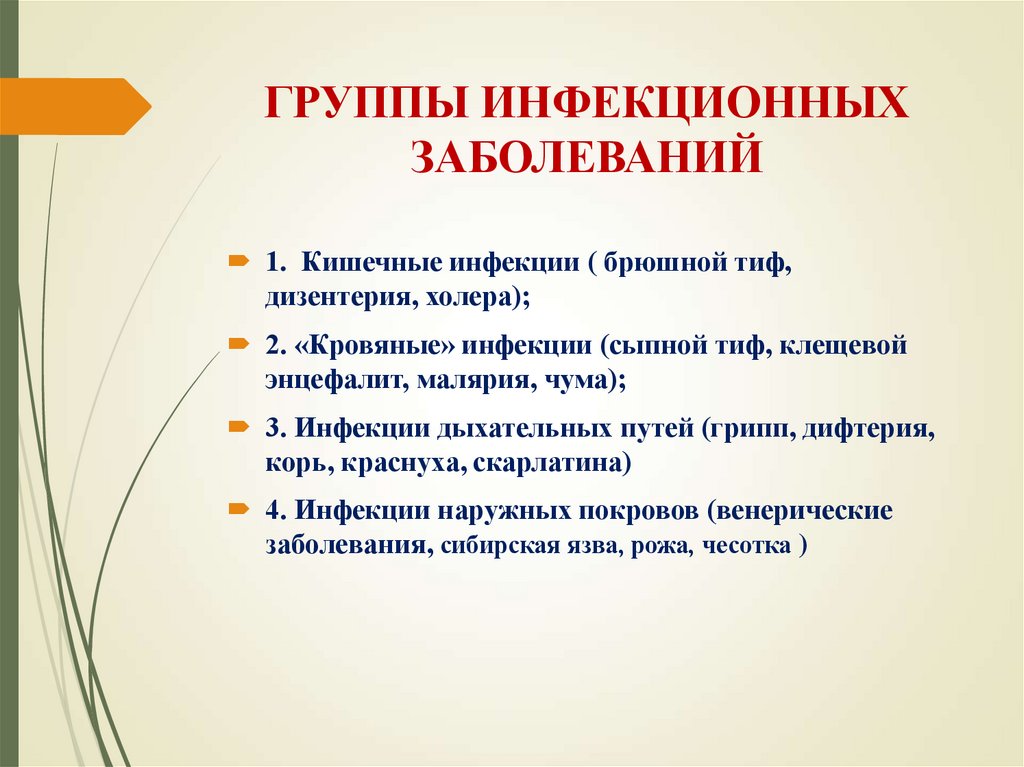 ГРУППЫ ИНФЕКЦИОННЫХ ЗАБОЛЕВАНИЙ

1. Кишечные инфекции ( брюшной тиф, дизентерия, холера);

2. «Кровяные» инфекции (сыпной тиф, клещевой энцефалит, малярия, чума);

3. Инфекции дыхательных путей (грипп, дифтерия, корь, краснуха, скарлатина)

4. Инфекции наружных покровов (венерические заболевания, сибирская язва, рожа, чесотка )